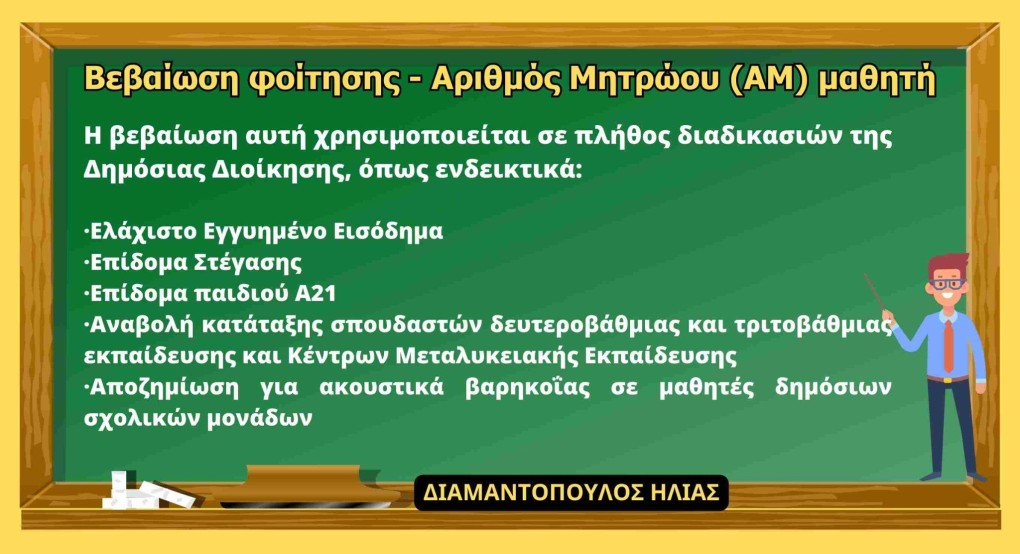 Βεβαίωση φοίτησης - Αριθμός Μητρώου (ΑΜ) μαθητή

Η βεβαίωση αυτή χρησιμοποιείται σε πλήθος διαδικασιών της Δημόσιας Διοίκησης, όπως ενδεικτικά:

·Ελάχιστο Εγγυημένο Εισόδημα
·Επίδομα Στέγασης
·Επίδομα παιδιού Α21
·Αναβολή κατάταξης σπουδαστών δευτεροβάθμιας και τριτοβάθμιας εκπαίδευσης και Κέντρων Μεταλυκειακής Εκπαίδευσης
·Αποζημίωση για ακουστικά βαρηκοΐας σε μαθητές δημόσιων σχολικών μονάδων

ΔΙΑΜΑΝΤΟΠΟΥΛΟΣ ΗΛΙΑΣ